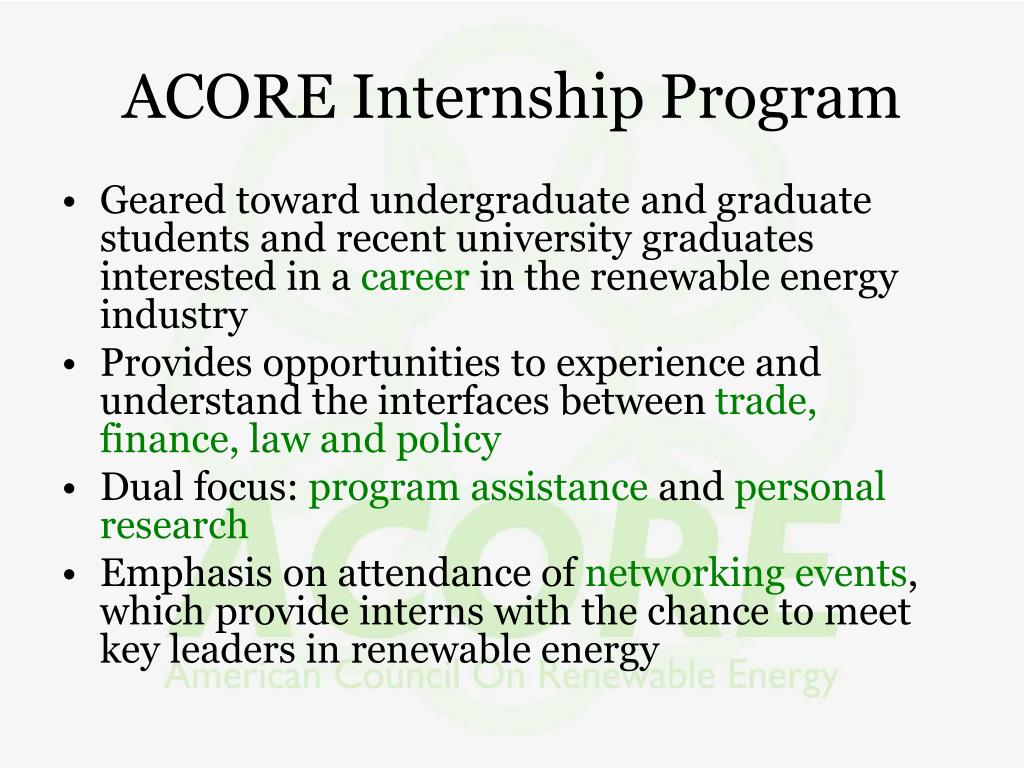 ACORE Internship Program

• Geared toward undergraduate and graduate students and recent university graduates interested in a career in the renewable energy industry
• Provides opportunities to experience and understand the interfaces between trade, finance, law and policy
• Dual focus: program assistance and personal research
• Emphasis on attendance of networking events, which provide interns with the chance to meet key leaders in renewable energy

ACORE
American Council On Renewable Energy